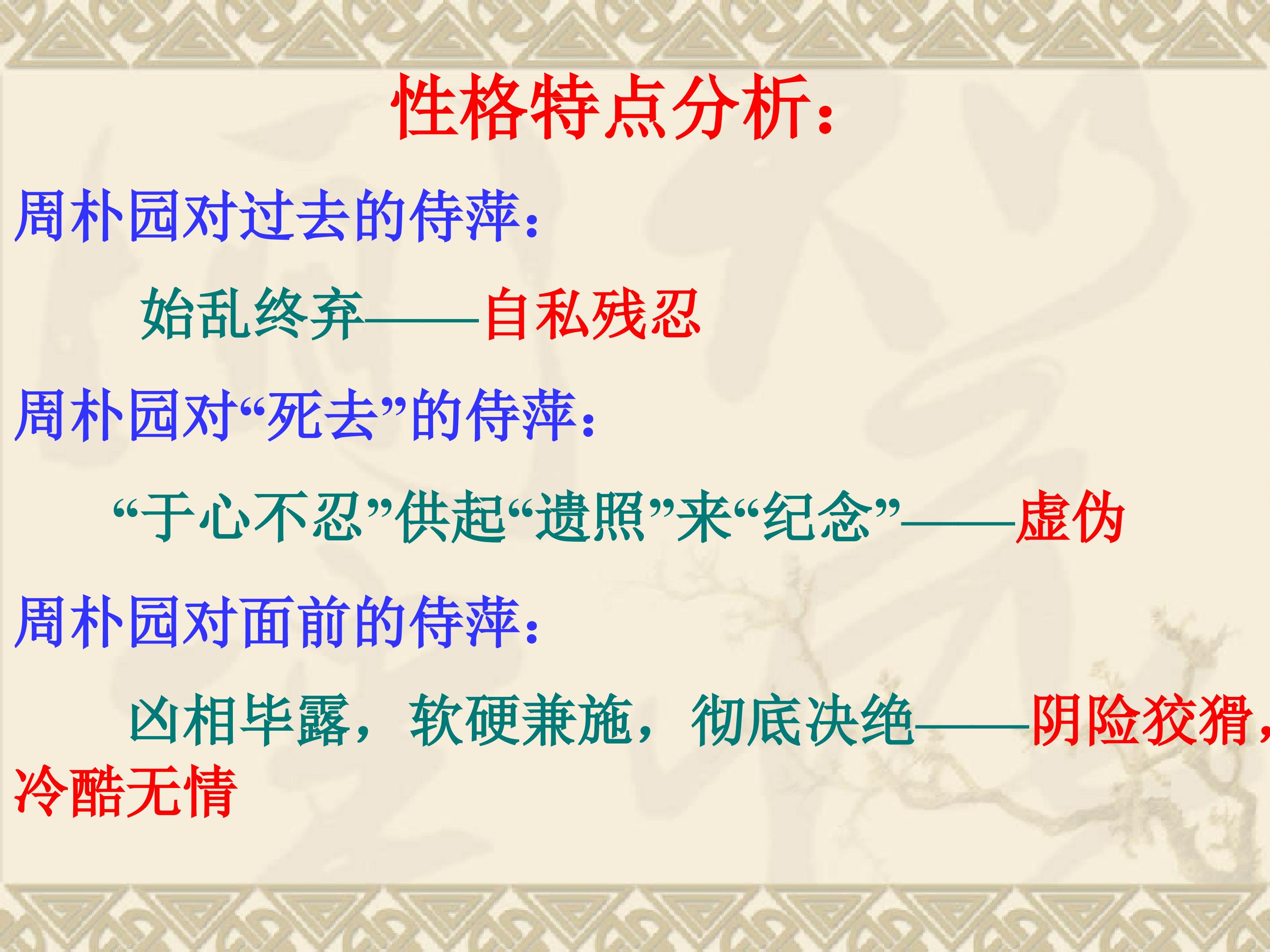 性格特点分析：

周朴园对过去的侍萍：

始乱终弃——自私残忍

周朴园对“死去”的侍萍：

“于心不忍”供起“遗照”来“纪念”——虚伪

周朴园对面前的侍萍：

凶相毕露，软硬兼施，彻底决绝——阴险狡猾，冷酷无情